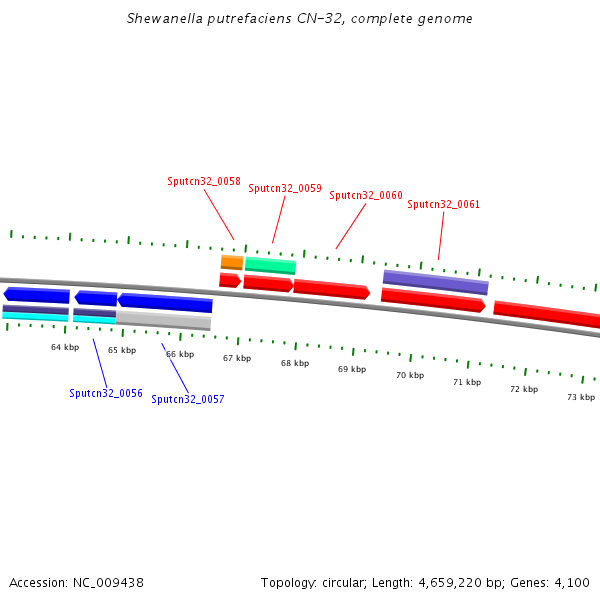 Shewanella putrefaciens CN-32, complete genome

Sputcn32_0058
Sputcn32_0059
Sputcn32_0060
Sputcn32_0061

64 kbp
65 kbp
66 kbp
67 kbp
68 kbp
69 kbp
70 kbp
71 kbp
72 kbp
73 kbp

Sputcn32_0056
Sputcn32_0057

Accession: NC_009438

Topology: circular; Length: 4,659,220 bp; Genes: 4,100